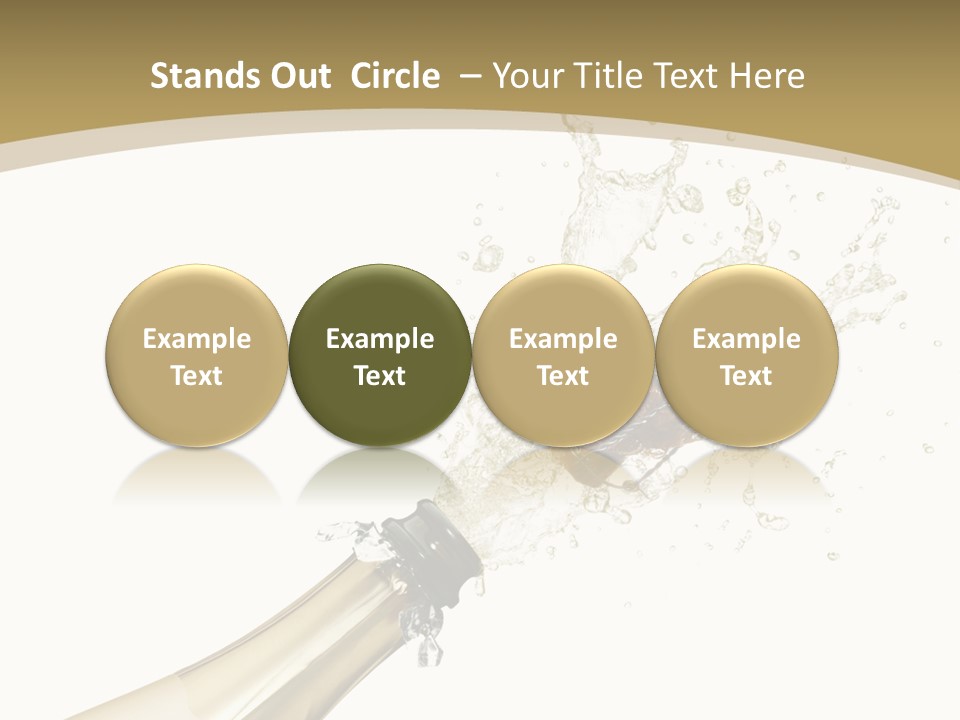 Stands Out Circle – Your Title Text Here

Example Text

Example Text

Example Text

Example Text